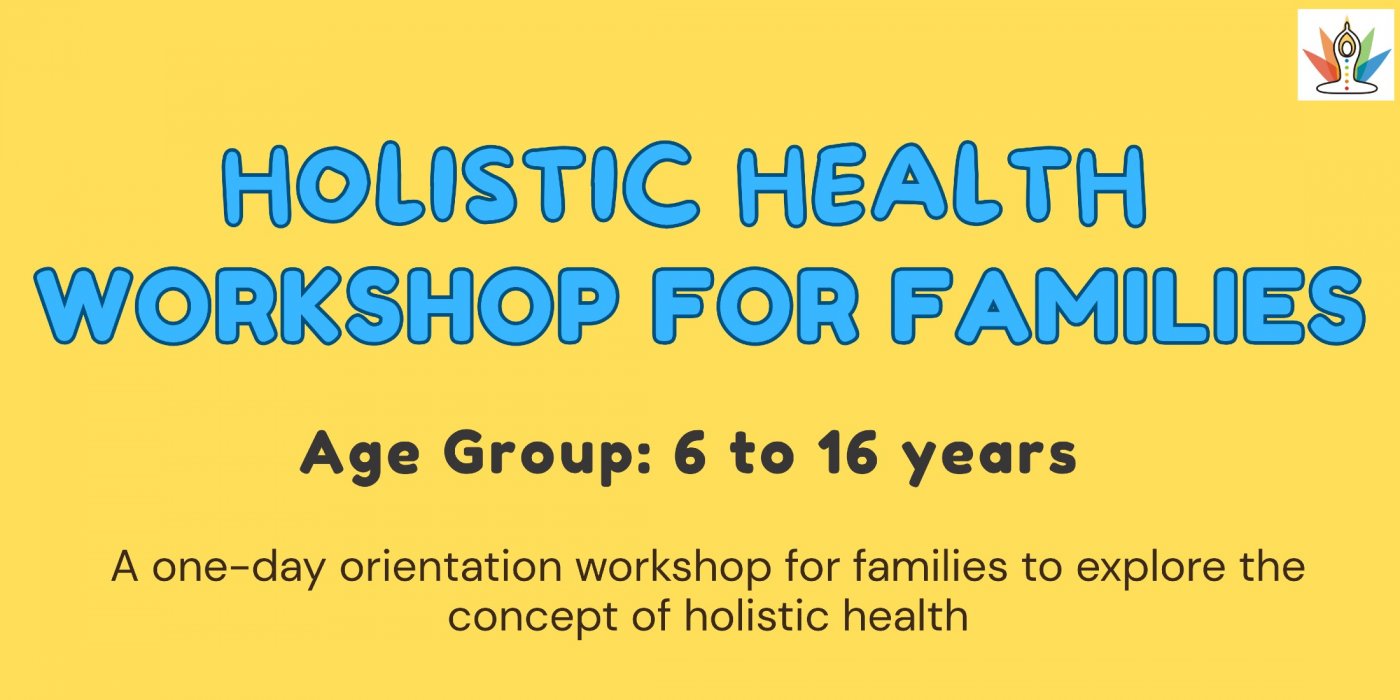 HOLISTIC HEALTH WORKSHOP FOR FAMILIES

Age Group: 6 to 16 years

A one-day orientation workshop for families to explore the concept of holistic health